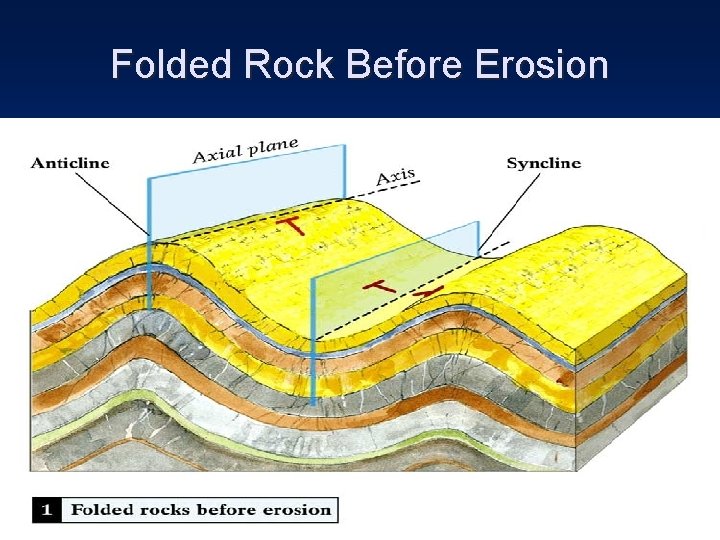 Folded Rock Before Erosion

Anticline

Axial plane

Axis

Syncline

1 Folded rocks before erosion